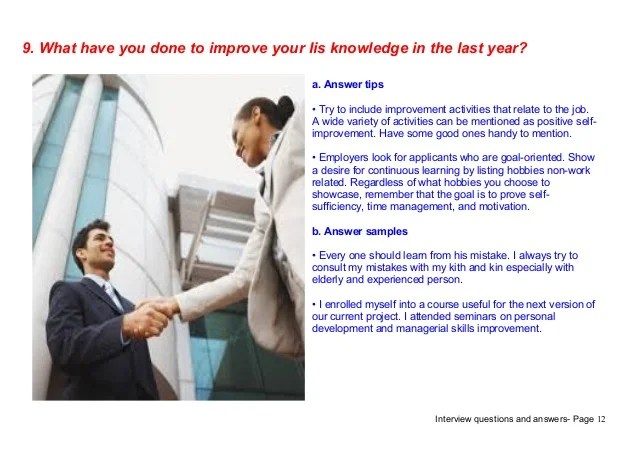 9. What have you done to improve your lis knowledge in the last year?

a. Answer tips

• Try to include improvement activities that relate to the job. A wide variety of activities can be mentioned as positive self-improvement. Have some good ones handy to mention.

• Employers look for applicants who are goal-oriented. Show a desire for continuous learning by listing hobbies non-work related. Regardless of what hobbies you choose to showcase, remember that the goal is to prove self-sufficiency, time management, and motivation.

b. Answer samples

• Every one should learn from his mistake. I always try to consult my mistakes with my kith and kin especially with elderly and experienced person.

• I enrolled myself into a course useful for the next version of our current project. I attended seminars on personal development and managerial skills improvement.

Interview questions and answers- Page 12